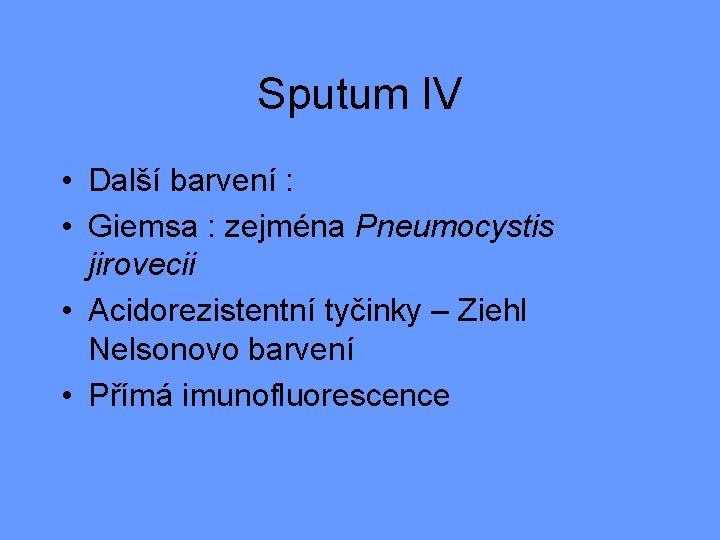 Sputum IV

• Další barvení :
• Giemsa : zejména Pneumocystis jirovecii
• Acidorezistentní tyčinky – Ziehl Nelsonovo barvení
• Přímá imunofluorescence